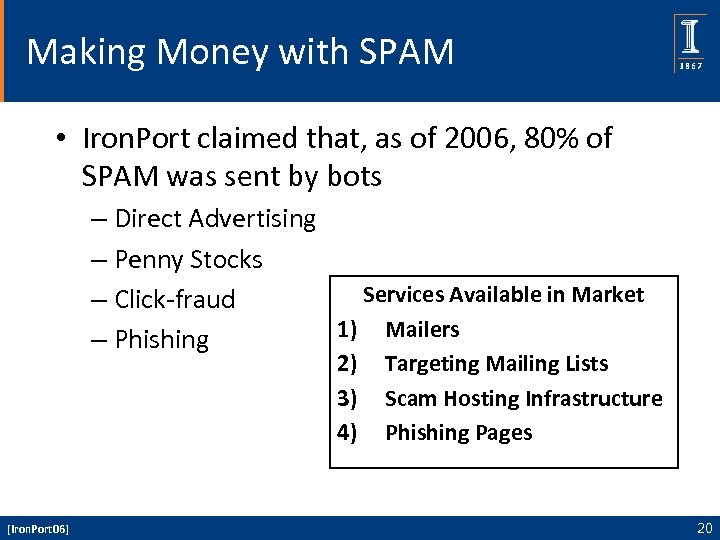 Making Money with SPAM

I
1867

• IronPort claimed that, as of 2006, 80% of SPAM was sent by bots
– Direct Advertising
– Penny Stocks
– Click-fraud
– Phishing

Services Available in Market
1) Mailers
2) Targeting Mailing Lists
3) Scam Hosting Infrastructure
4) Phishing Pages

[IronPort06]

20